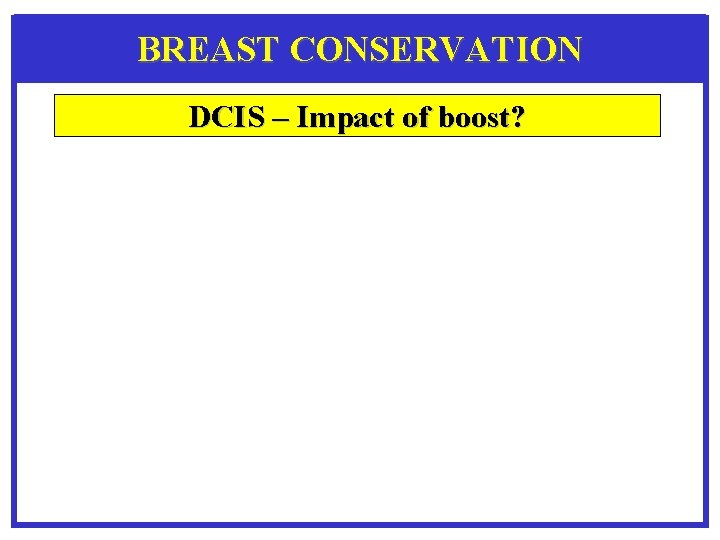 BREAST CONSERVATION

DCIS – Impact of boost?